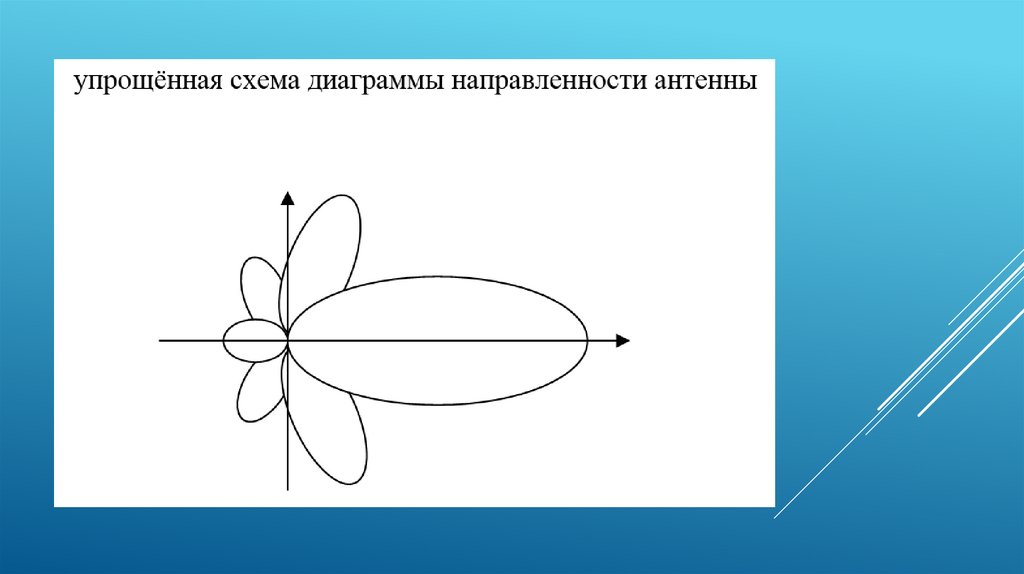 упрощённая схема диаграммы направленности антенны